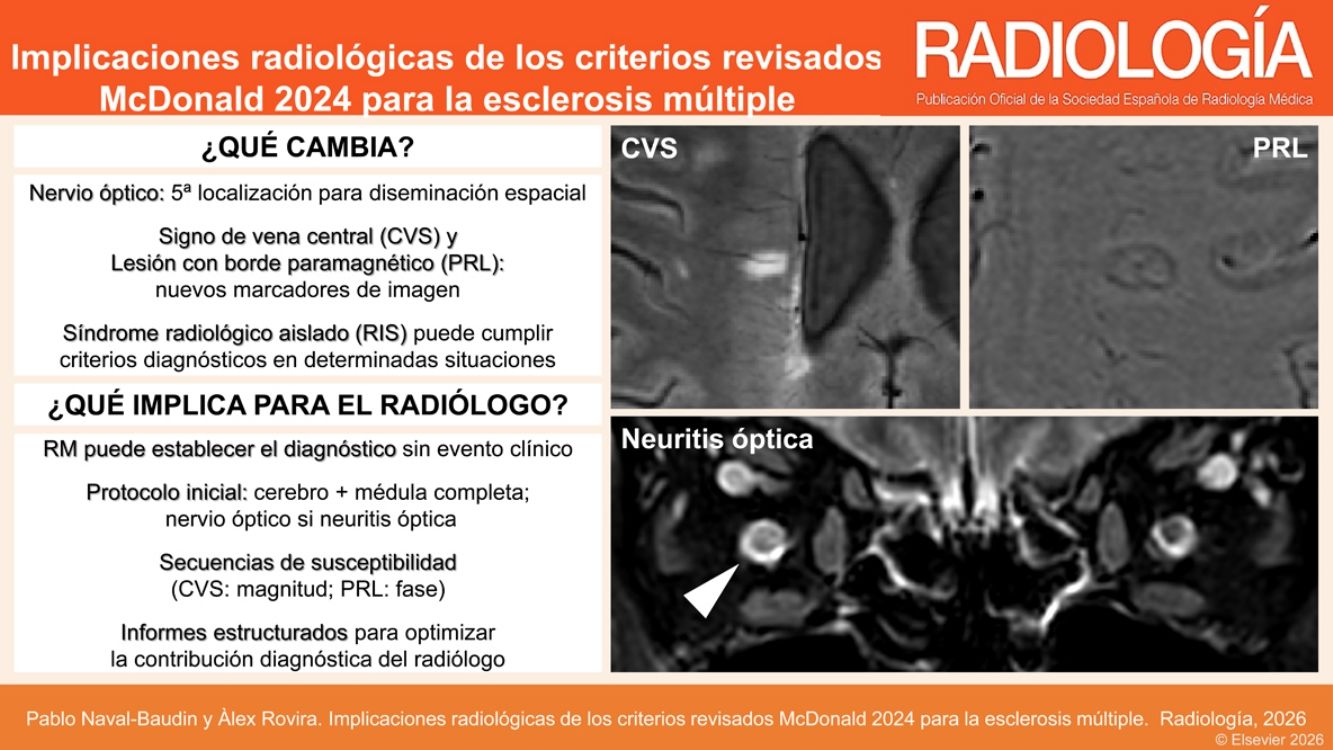 Implicaciones radiológicas de los criterios revisados McDonald 2024 para la esclerosis múltiple

RADIOLOGÍA
Publicación Oficial de la Sociedad Española de Radiología Médica

¿QUÉ CAMBIA?

Nervio óptico: 5ª localización para diseminación espacial

Signo de vena central (CVS) y Lesión con borde paramagnético (PRL): nuevos marcadores de imagen

Síndrome radiológico aislado (RIS) puede cumplir criterios diagnósticos en determinadas situaciones

¿QUÉ IMPLICA PARA EL RADIÓLOGO?

RM puede establecer el diagnóstico sin evento clínico

Protocolo inicial: cerebro + médula completa; nervio óptico si neuritis óptica

Secuencias de susceptibilidad (CVS: magnitud; PRL: fase)

Informes estructurados para optimizar la contribución diagnóstica del radiólogo

CVS

PRL

Neuritis óptica

Pablo Naval-Baudin y Àlex Rovira. Implicaciones radiológicas de los criterios revisados McDonald 2024 para la esclerosis múltiple. Radiología, 2026
© Elsevier 2026